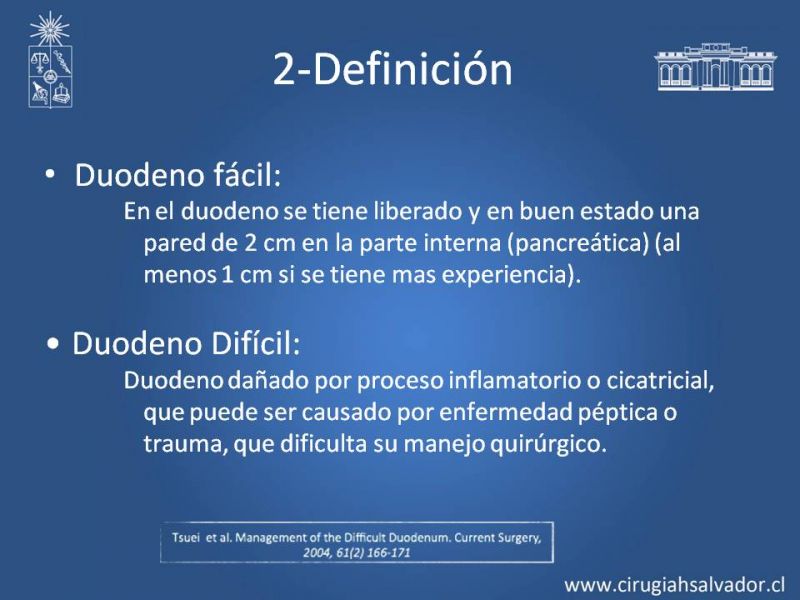 2-Definición

• Duodeno fácil:
En el duodeno se tiene liberado y en buen estado una pared de 2 cm en la parte interna (pancreática) (al menos 1 cm si se tiene mas experiencia).

• Duodeno Difícil:
Duodeno dañado por proceso inflamatorio o cicatricial, que puede ser causado por enfermedad péptica o trauma, que dificulta su manejo quirúrgico.

Tsuei et al. Management of the Difficult Duodenum. Current Surgery, 2004, 61(2) 166-171

www.cirugiahsalvador.cl